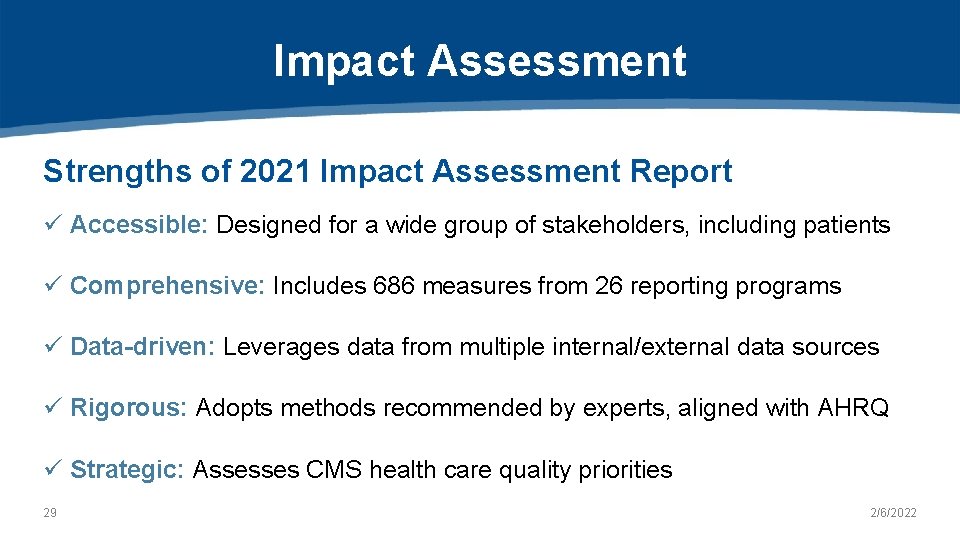 Impact Assessment

Strengths of 2021 Impact Assessment Report

✓ Accessible: Designed for a wide group of stakeholders, including patients

✓ Comprehensive: Includes 686 measures from 26 reporting programs

✓ Data-driven: Leverages data from multiple internal/external data sources

✓ Rigorous: Adopts methods recommended by experts, aligned with AHRQ

✓ Strategic: Assesses CMS health care quality priorities

29

2/6/2022